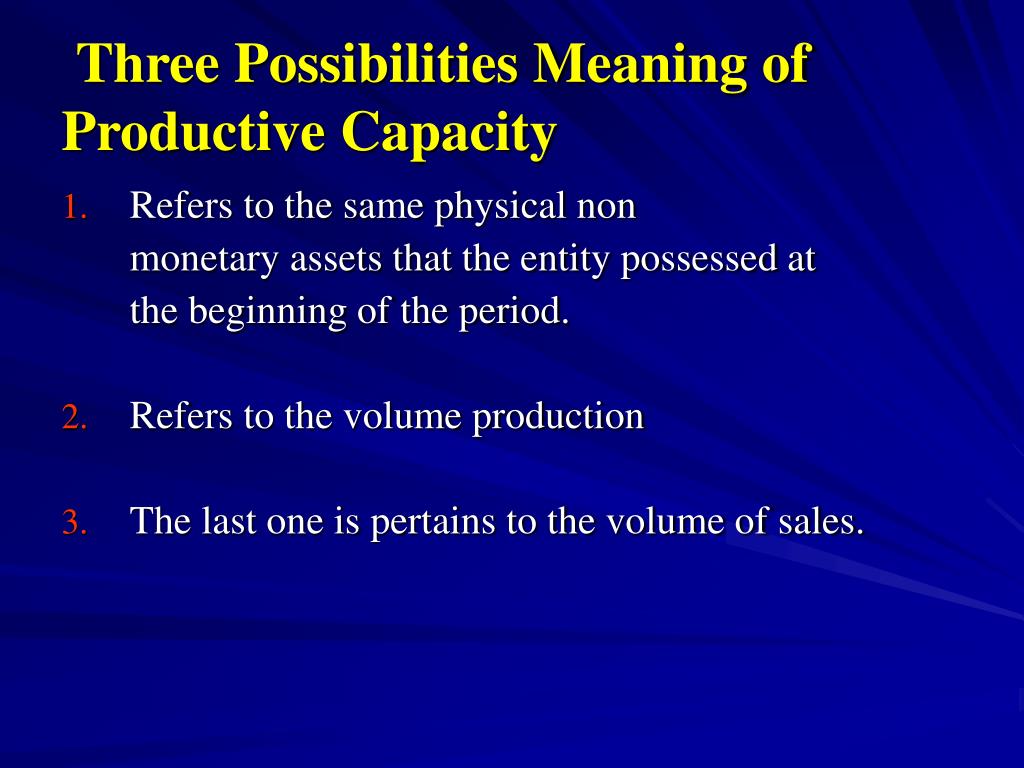 Three Possibilities Meaning of Productive Capacity

1. Refers to the same physical non monetary assets that the entity possessed at the beginning of the period.

2. Refers to the volume production

3. The last one is pertains to the volume of sales.